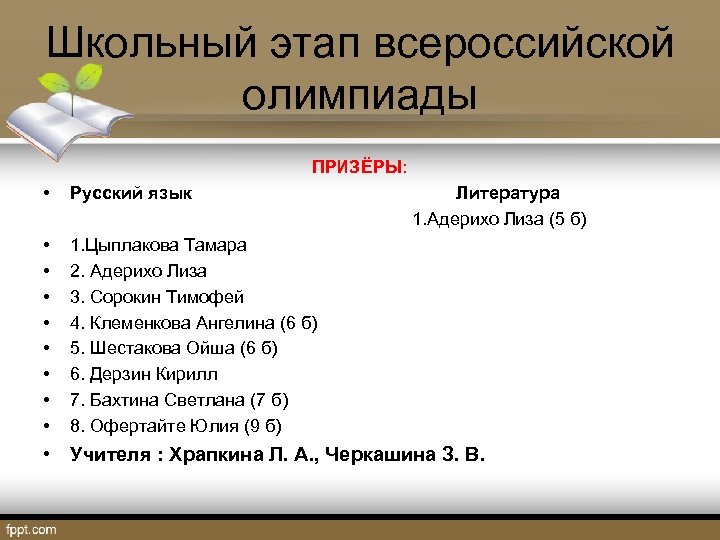 Школьный этап всероссийской олимпиады

ПРИЗЁРЫ:

• Русский язык

Литература

1.Адерихо Лиза (5 б)

• 1.Цыплакова Тамара
• 2. Адерихо Лиза
• 3. Сорокин Тимофей
• 4. Клеменкова Ангелина (6 б)
• 5. Шестакова Ойша (6 б)
• 6. Дерзин Кирилл
• 7. Бахтина Светлана (7 б)
• 8. Офертайте Юлия (9 б)
• Учителя : Храпкина Л. А., Черкашина З. В.

fppt.com